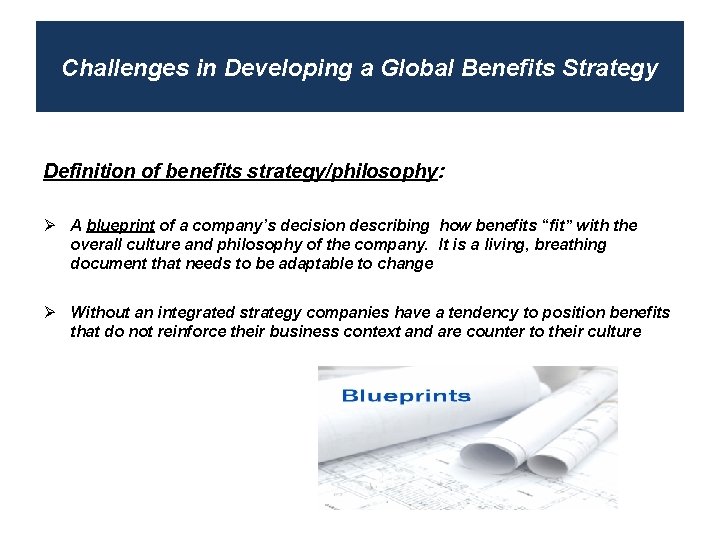 Challenges in Developing a Global Benefits Strategy

Definition of benefits strategy/philosophy:

➢ A blueprint of a company's decision describing how benefits "fit" with the overall culture and philosophy of the company. It is a living, breathing document that needs to be adaptable to change

➢ Without an integrated strategy companies have a tendency to position benefits that do not reinforce their business context and are counter to their culture

Blueprints